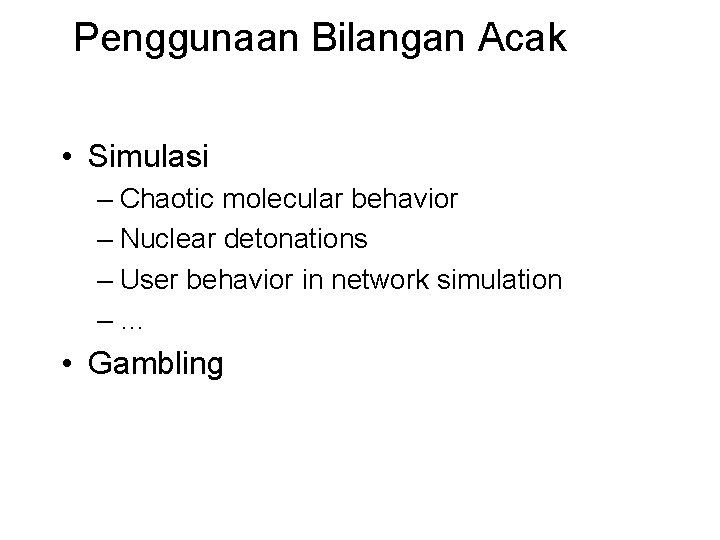 Penggunaan Bilangan Acak

• Simulasi
– Chaotic molecular behavior
– Nuclear detonations
– User behavior in network simulation
– …
• Gambling